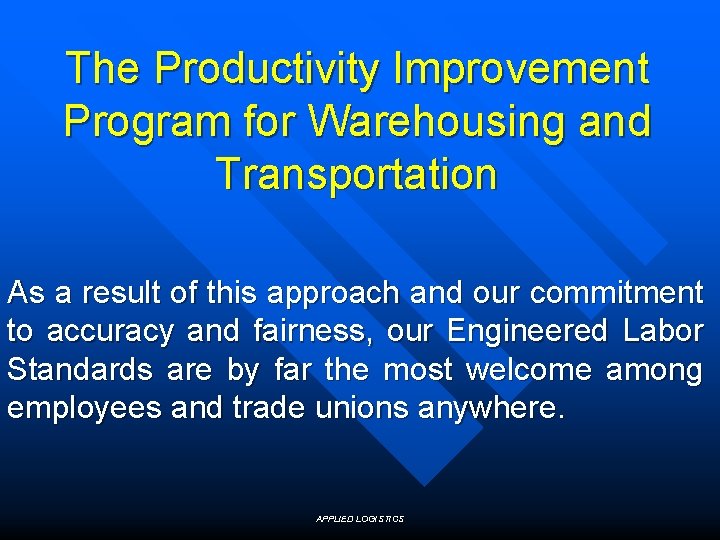 The Productivity Improvement Program for Warehousing and Transportation

As a result of this approach and our commitment to accuracy and fairness, our Engineered Labor Standards are by far the most welcome among employees and trade unions anywhere.

APPLIED LOGISTICS